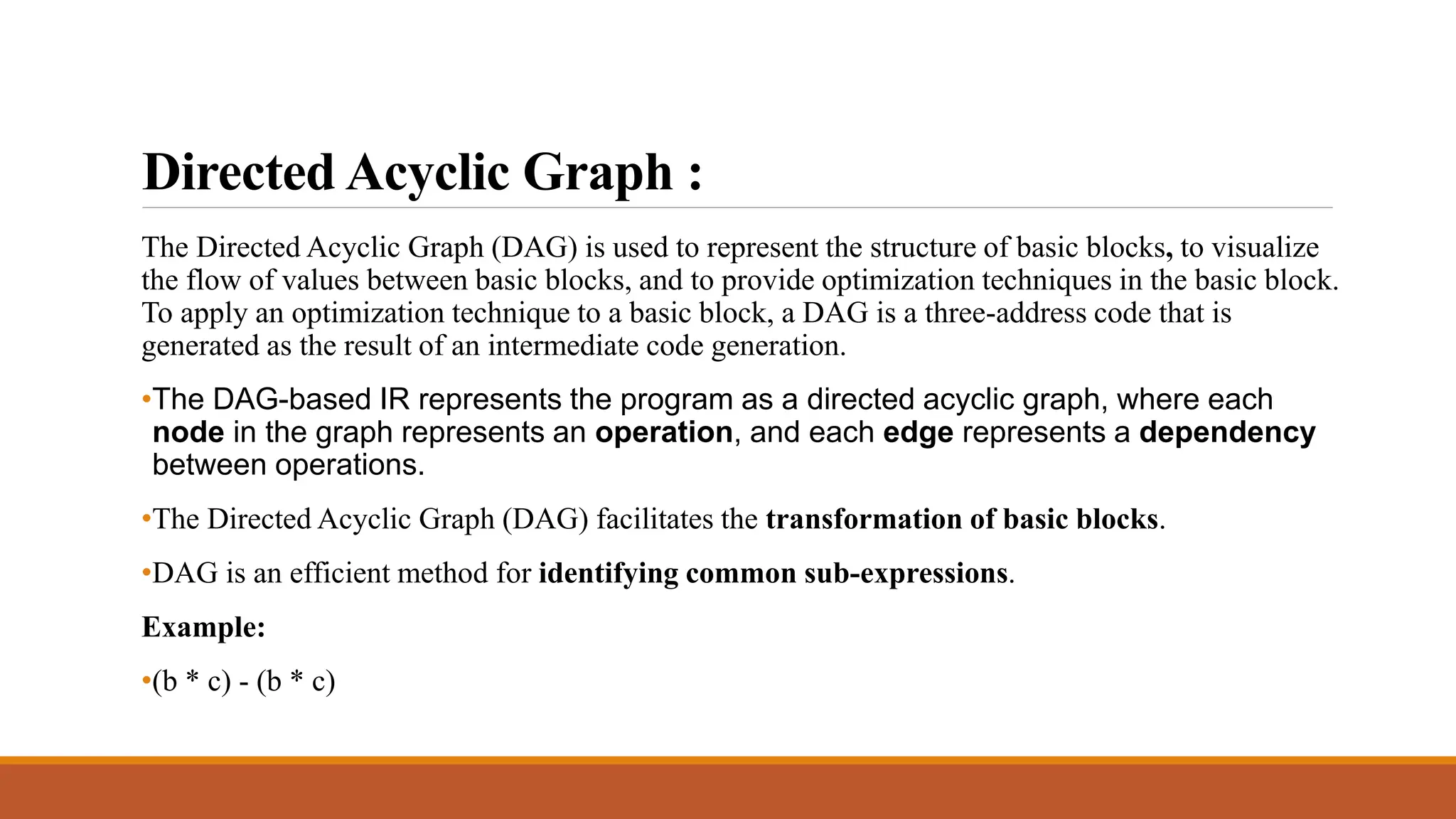 Directed Acyclic Graph :

The Directed Acyclic Graph (DAG) is used to represent the structure of basic blocks, to visualize the flow of values between basic blocks, and to provide optimization techniques in the basic block. To apply an optimization technique to a basic block, a DAG is a three-address code that is generated as the result of an intermediate code generation.

•The DAG-based IR represents the program as a directed acyclic graph, where each node in the graph represents an operation, and each edge represents a dependency between operations.

•The Directed Acyclic Graph (DAG) facilitates the transformation of basic blocks.

•DAG is an efficient method for identifying common sub-expressions.

Example:

•(b * c) - (b * c)